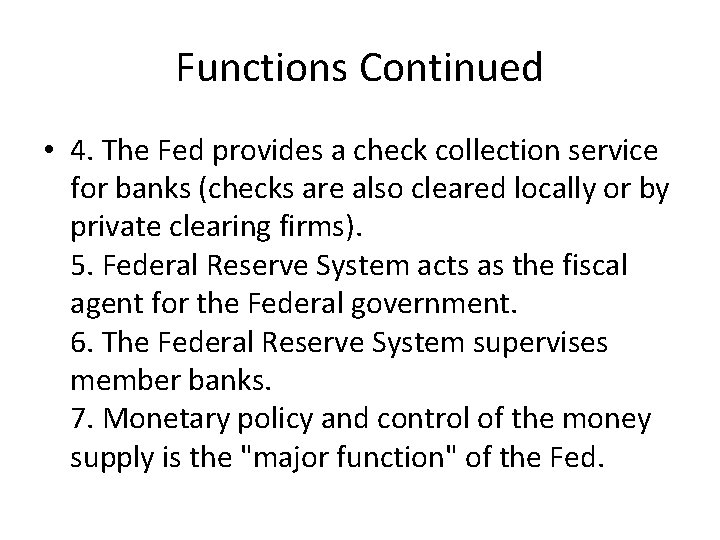 Functions Continued

• 4. The Fed provides a check collection service for banks (checks are also cleared locally or by private clearing firms).
5. Federal Reserve System acts as the fiscal agent for the Federal government.
6. The Federal Reserve System supervises member banks.
7. Monetary policy and control of the money supply is the "major function" of the Fed.